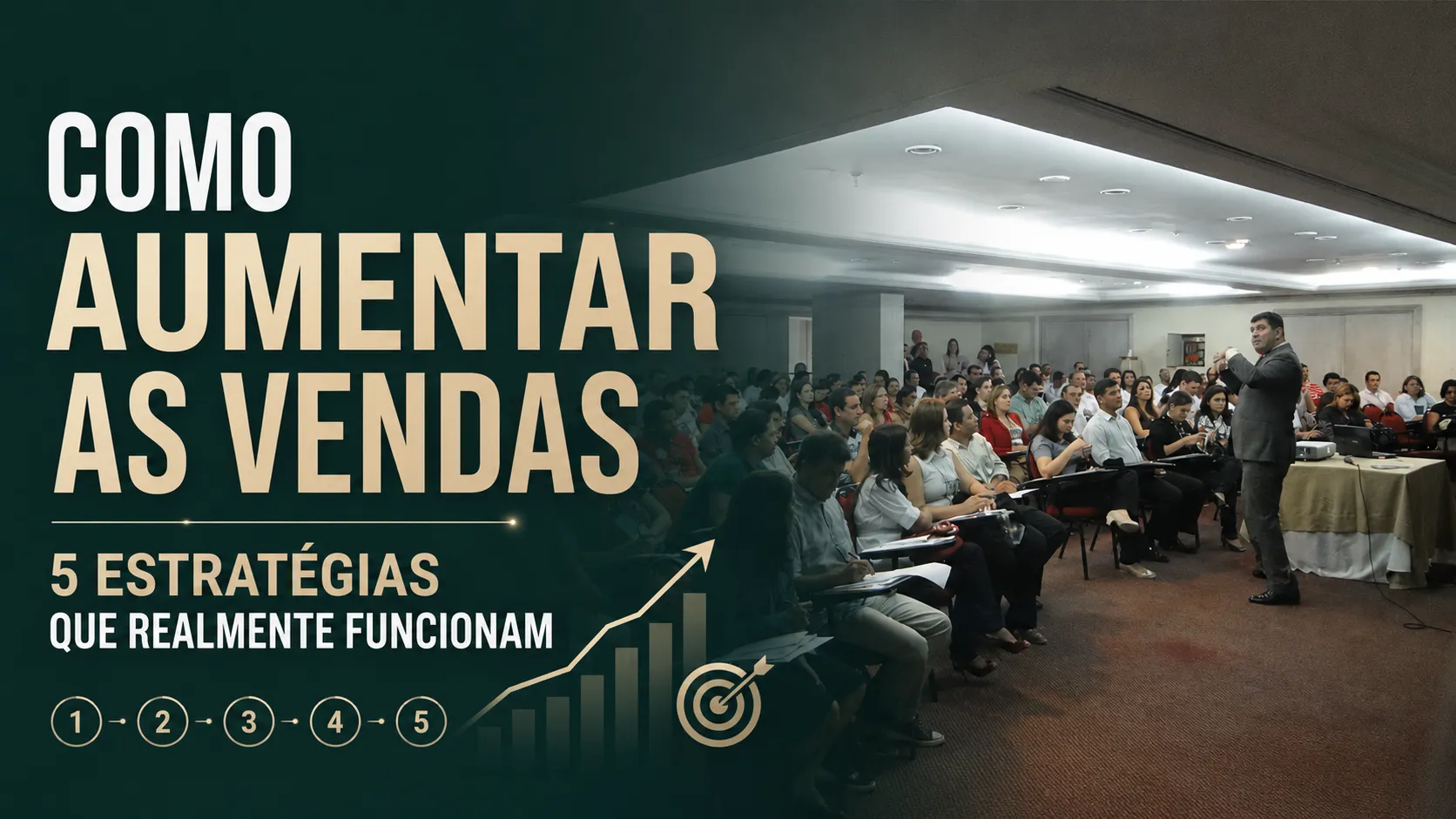 COMO
AUMENTAR
AS VENDAS

5 ESTRATÉGIAS
QUE REALMENTE FUNCIONAM

1 → 2 → 3 → 4 → 5